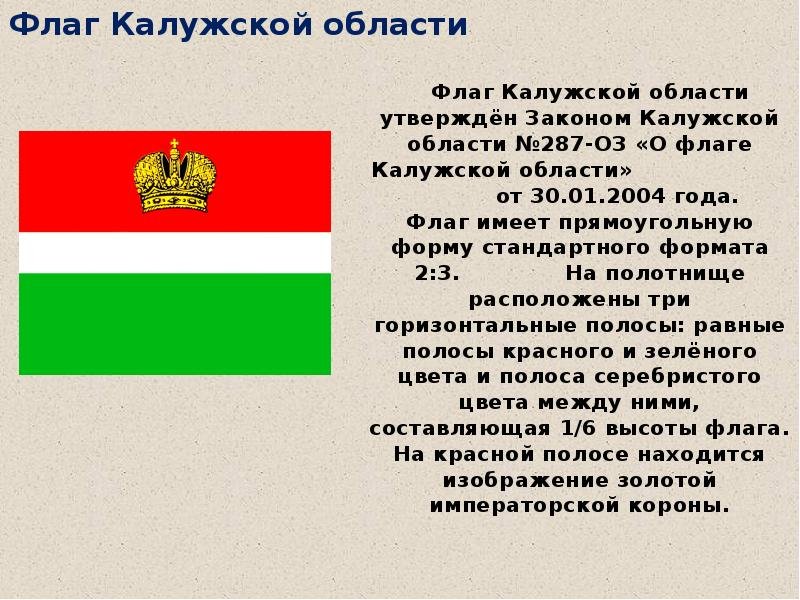 Флаг Калужской области

Флаг Калужской области утверждён Законом Калужской области №287-ОЗ «О флаге Калужской области» от 30.01.2004 года. Флаг имеет прямоугольную форму стандартного формата 2:3. На полотнище расположены три горизонтальные полосы: равные полосы красного и зелёного цвета и полоса серебристого цвета между ними, составляющая 1/6 высоты флага. На красной полосе находится изображение золотой императорской короны.